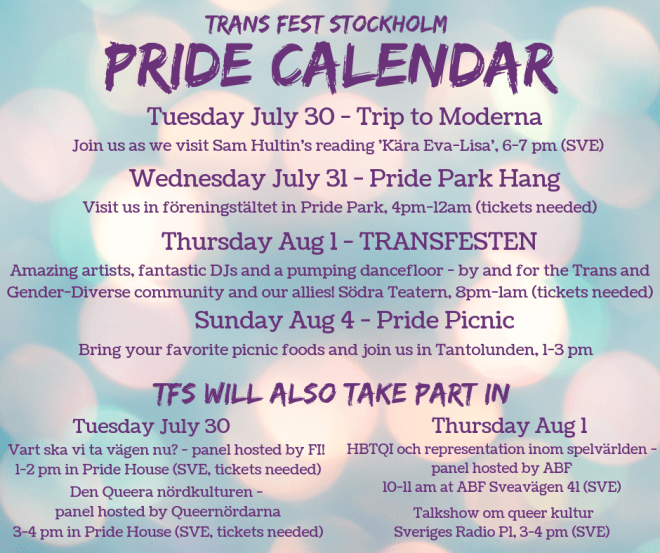 TRANS FEST STOCKHOLM
PRIDE CALENDAR

Tuesday July 30 - Trip to Moderna
Join us as we visit Sam Hultin's reading 'Kära Eva-Lisa', 6-7 pm (SVE)

Wednesday July 31 - Pride Park Hang
Visit us in föreningstältet in Pride Park, 4pm-12am (tickets needed)

Thursday Aug 1 - TRANSFESTEN
Amazing artists, fantastic DJs and a pumping dancefloor - by and for the Trans and Gender-Diverse community and our allies! Södra Teatern, 8pm-1am (tickets needed)

Sunday Aug 4 - Pride Picnic
Bring your favorite picnic foods and join us in Tantolunden, 1-3 pm

TFS WILL ALSO TAKE PART IN

Tuesday July 30
Vart ska vi ta vägen nu? - panel hosted by FI! 1-2 pm in Pride House (SVE, tickets needed)

Den Queera nördkulturen - panel hosted by Queernördarna 3-4 pm in Pride House (SVE, tickets needed)

Thursday Aug 1
HBTQI och representation inom spelvärlden - panel hosted by ABF 10-11 am at ABF Sveavägen 41 (SVE)

Talkshow om queer kultur Sveriges Radio P1, 3-4 pm (SVE)